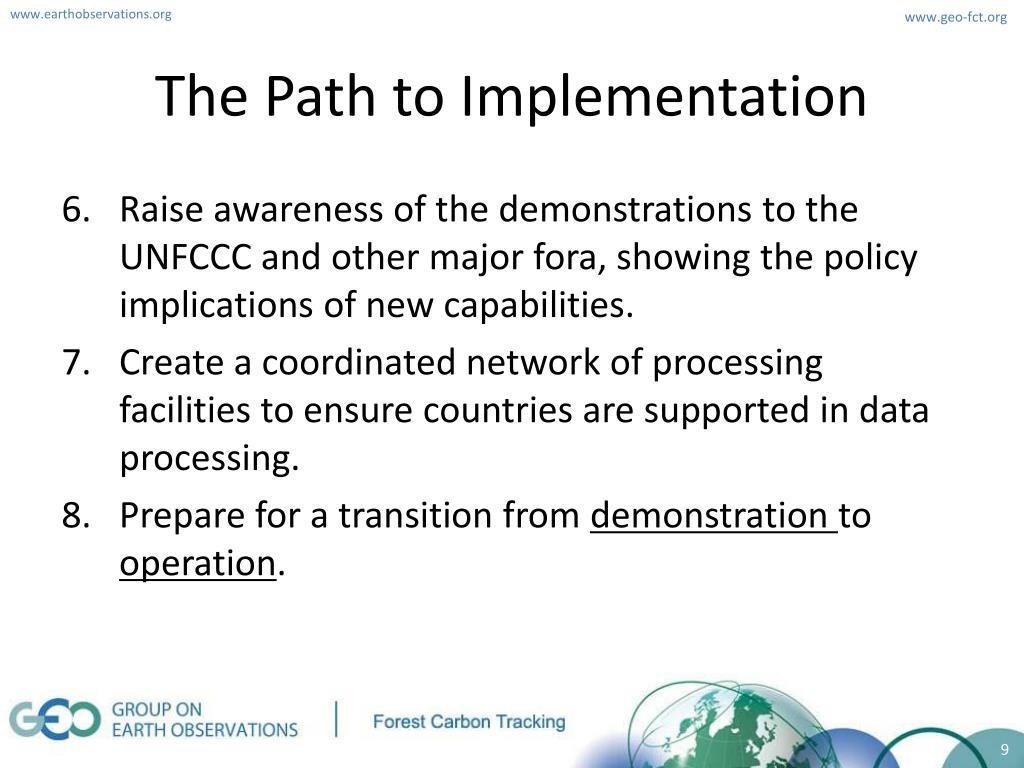 www.earthobservations.org

www.geo-fct.org

The Path to Implementation

6. Raise awareness of the demonstrations to the UNFCCC and other major fora, showing the policy implications of new capabilities.
7. Create a coordinated network of processing facilities to ensure countries are supported in data processing.
8. Prepare for a transition from demonstration to operation.

GEO GROUP ON EARTH OBSERVATIONS

Forest Carbon Tracking

9